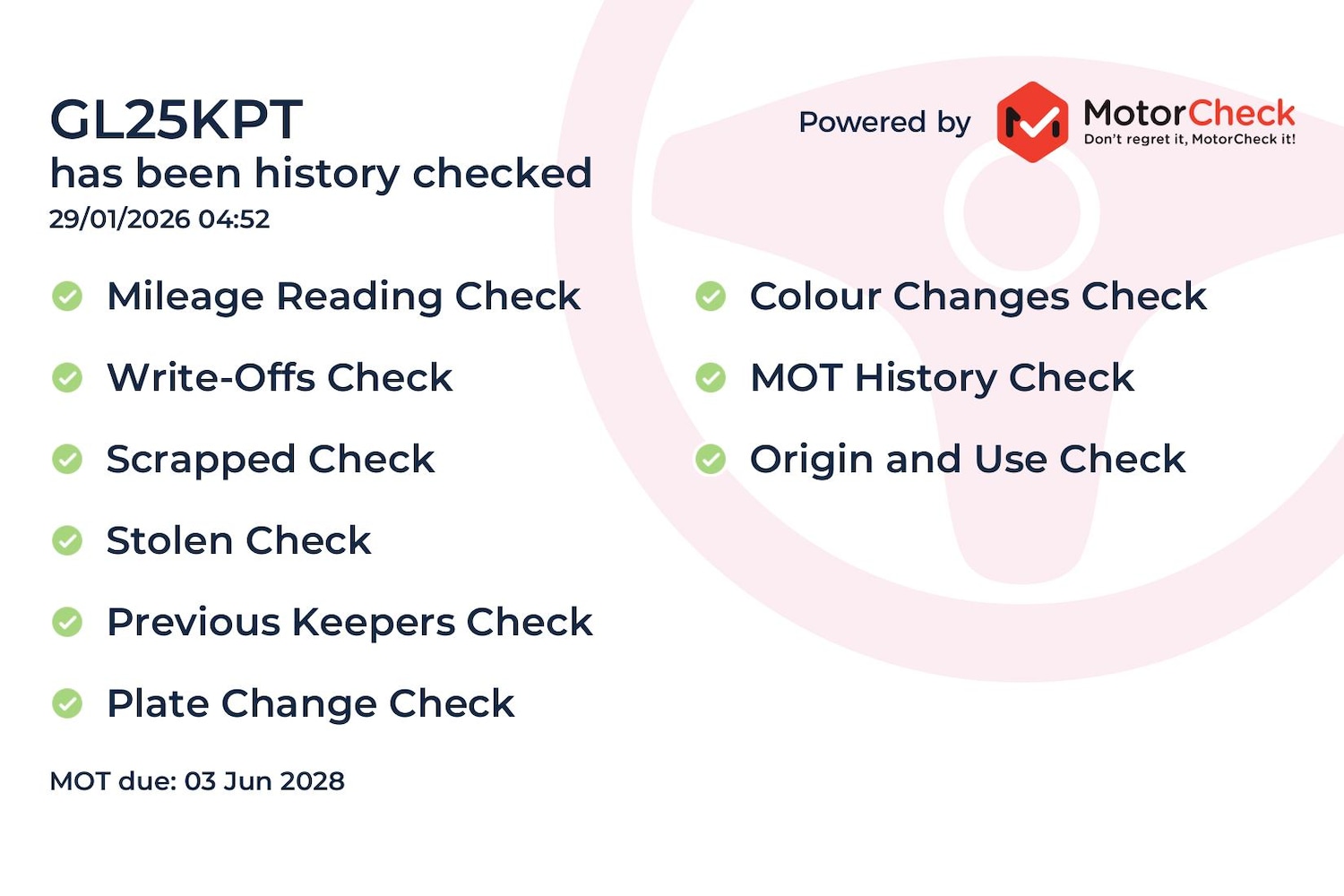 GL25KPT
has been history checked
29/01/2026 04:52

Powered by MotorCheck
Don't regret it, MotorCheck it!

Mileage Reading Check

Write-Offs Check

Scrapped Check

Stolen Check

Previous Keepers Check

Plate Change Check

Colour Changes Check

MOT History Check

Origin and Use Check

MOT due: 03 Jun 2028